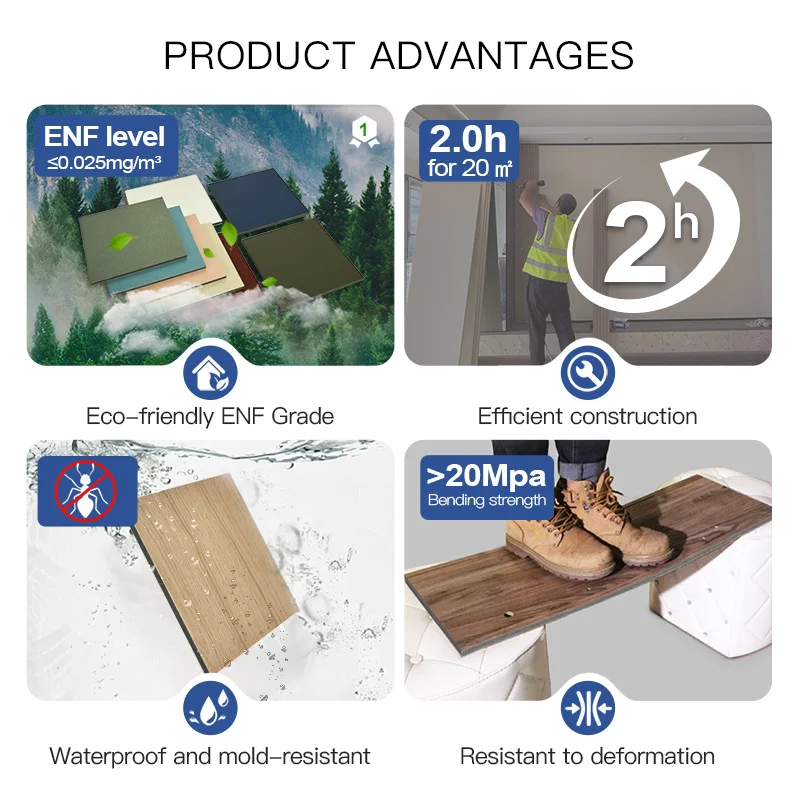 PRODUCT ADVANTAGES

ENF level
≤0.025mg/m³

1

Eco-friendly ENF Grade

2.0h
for 20 ㎡

2h

Efficient construction

Waterproof and mold-resistant

>20Mpa
Bending strength

Resistant to deformation